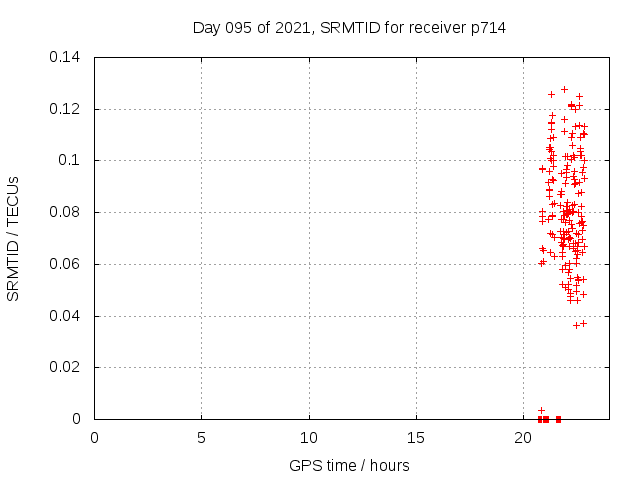 Day 095 of 2021, SRMTID for receiver p714

SRMTID / TECUs

0.14
0.12
0.1
0.08
0.06
0.04
0.02
0

0
5
10
15
20

GPS time / hours